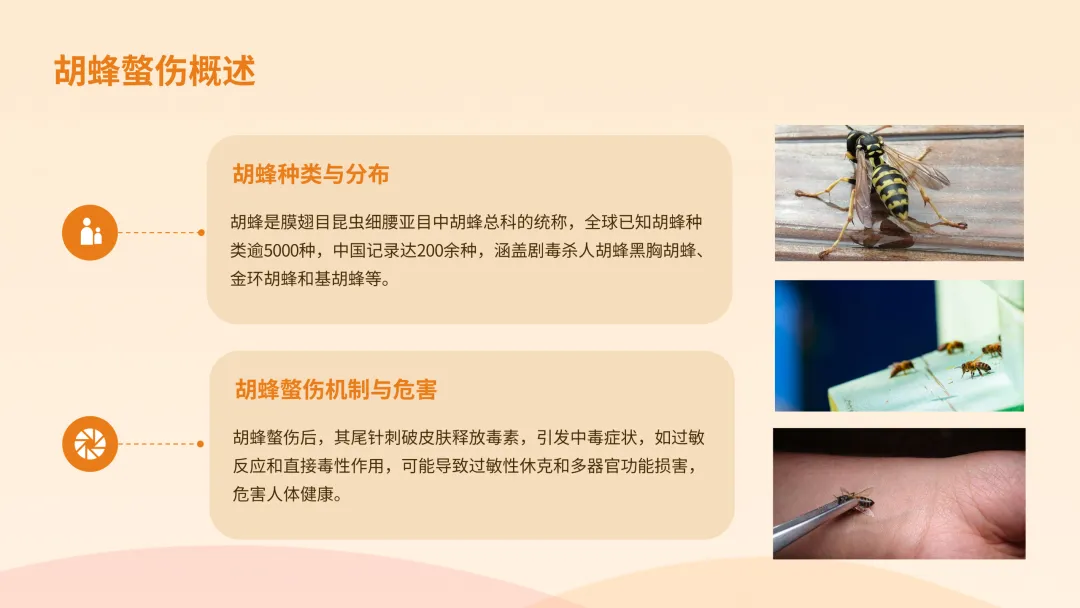 胡蜂螫伤概述

胡蜂种类与分布

胡蜂是膜翅目昆虫细腰亚目中胡蜂总科的统称，全球已知胡蜂种类逾5000种，中国记录达200余种，涵盖剧毒杀人胡蜂黑胸胡蜂、金环胡蜂和基胡蜂等。

胡蜂螫伤机制与危害

胡蜂螫伤后，其尾针刺破皮肤释放毒素，引发中毒症状，如过敏反应和直接毒性作用，可能导致过敏性休克和多器官功能损害，危害人体健康。